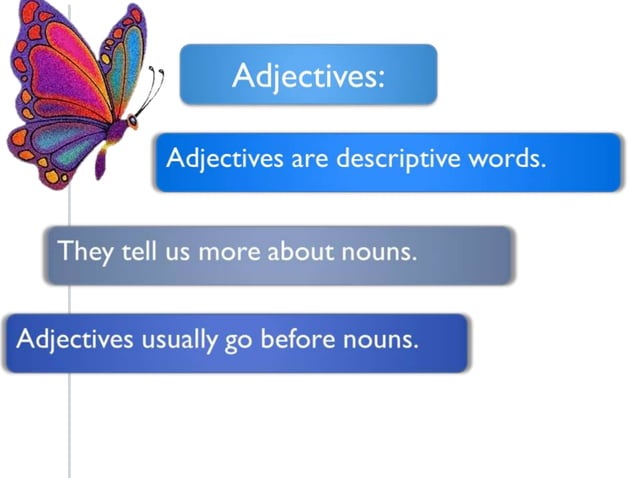 Adjectives:

Adjectives are descriptive words.

They tell us more about nouns.

Adjectives usually go before nouns.